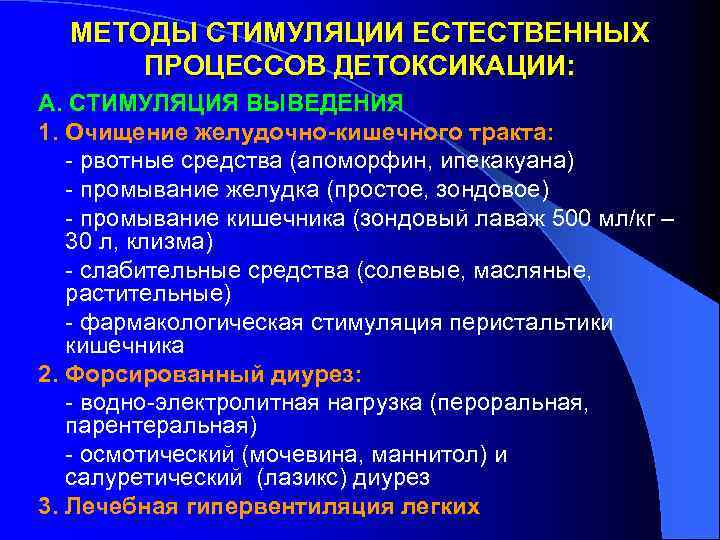 МЕТОДЫ СТИМУЛЯЦИИ ЕСТЕСТВЕННЫХ ПРОЦЕССОВ ДЕТОКСИКАЦИИ:

А. СТИМУЛЯЦИЯ ВЫВЕДЕНИЯ

1. Очищение желудочно-кишечного тракта:

- рвотные средства (апоморфин, ипекакуана)

- промывание желудка (простое, зондовое)

- промывание кишечника (зондовый лаваж 500 мл/кг – 30 л, клизма)

- слабительные средства (солевые, масляные, растительные)

- фармакологическая стимуляция перистальтики кишечника

2. Форсированный диурез:

- водно-электролитная нагрузка (пероральная, парентеральная)

- осмотический (мочевина, маннитол) и салуретический (лазикс) диурез

3. Лечебная гипервентиляция легких